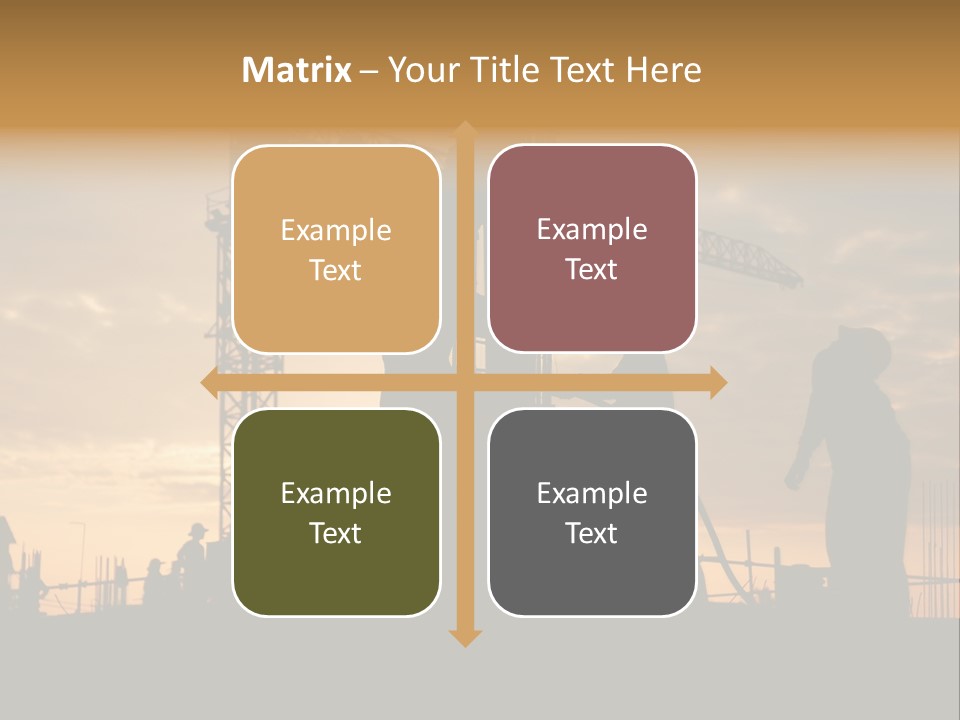 Matrix – Your Title Text Here

Example Text

Example Text

Example Text

Example Text